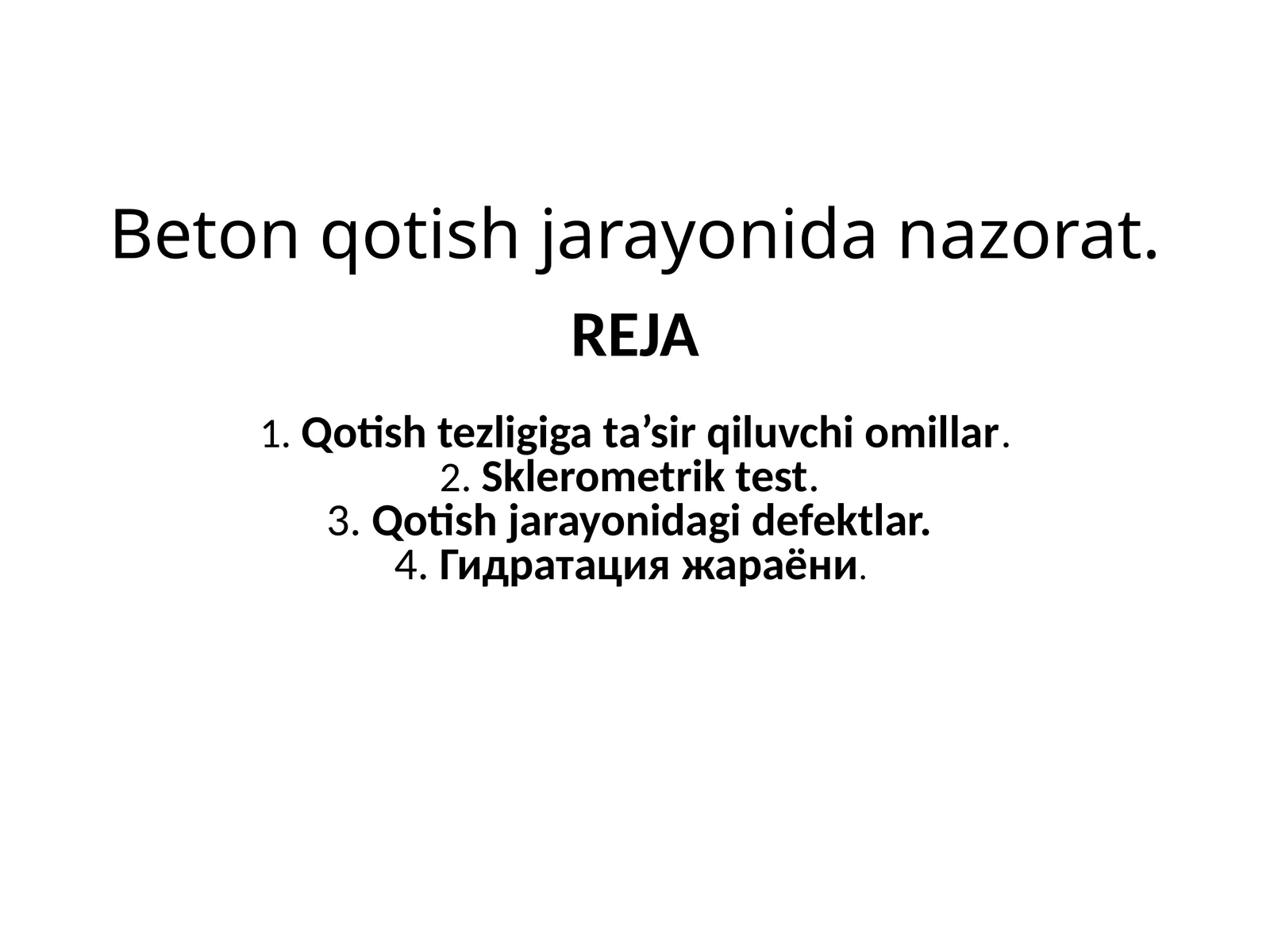 Beton qotish jarayonida nazorat.

REJA

1. Qotish tezligiga ta’sir qiluvchi omillar.
2. Sklerometrik test.
3. Qotish jarayonidagi defektlar.
4. Гидратация жараёни.